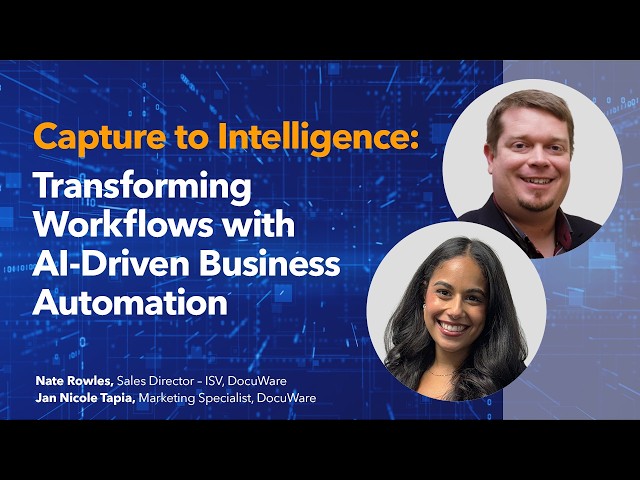 Capture to Intelligence:
Transforming Workflows with AI-Driven Business Automation

Nate Rowles, Sales Director – ISV, DocuWare
Jan Nicole Tapia, Marketing Specialist, DocuWare